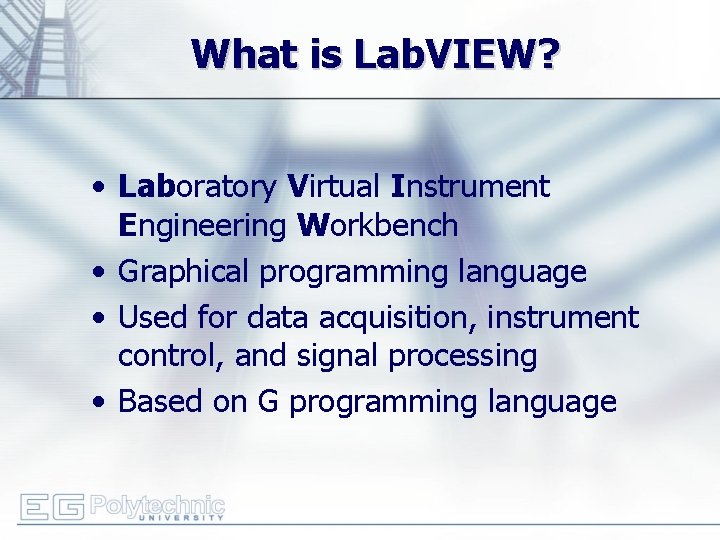 What is LabVIEW?

• Laboratory Virtual Instrument Engineering Workbench
• Graphical programming language
• Used for data acquisition, instrument control, and signal processing
• Based on G programming language

EG Polytechnic UNIVERSITY